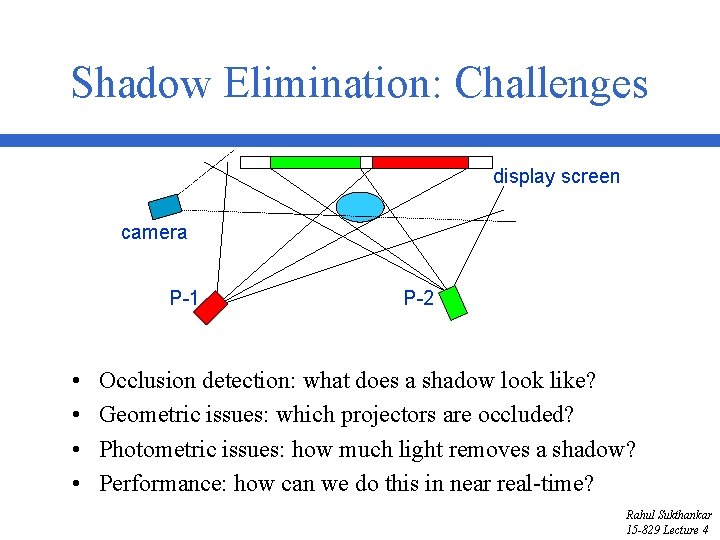 Shadow Elimination: Challenges

display screen

camera

P-1

P-2

• Occlusion detection: what does a shadow look like?
• Geometric issues: which projectors are occluded?
• Photometric issues: how much light removes a shadow?
• Performance: how can we do this in near real-time?

Rahul Sukthankar
15-829 Lecture 4